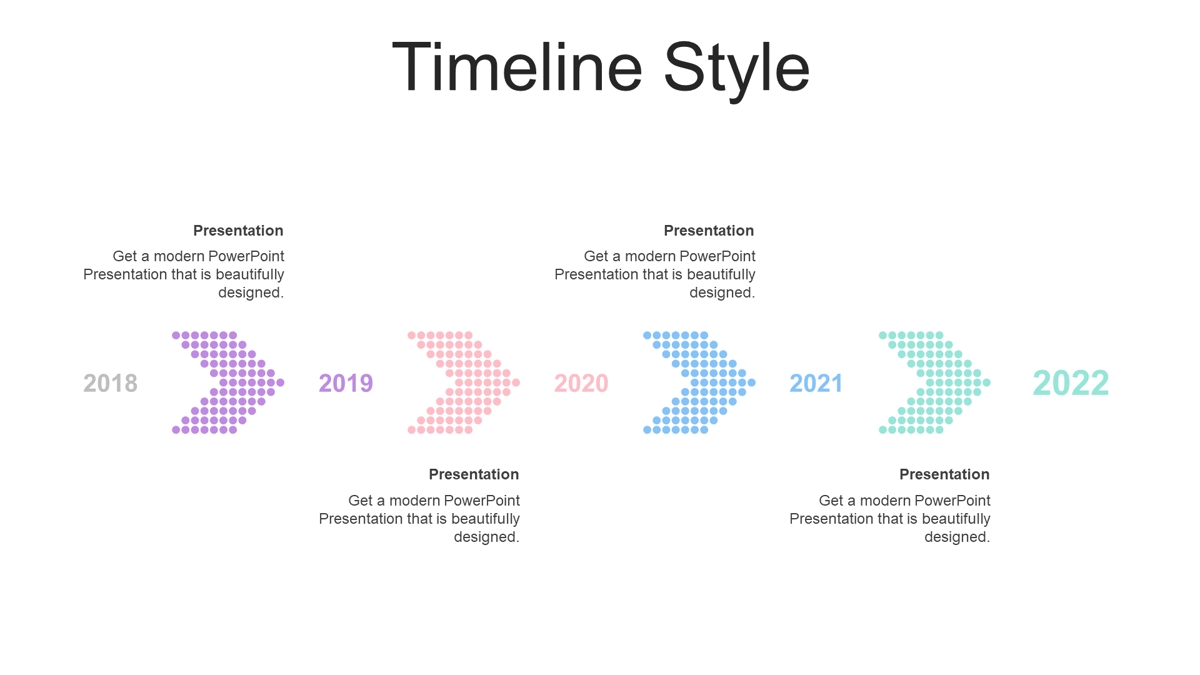 Timeline Style

Presentation

Get a modern PowerPoint Presentation that is beautifully designed.

Presentation

Get a modern PowerPoint Presentation that is beautifully designed.

2018

2019

2020

2021

2022

Presentation

Get a modern PowerPoint Presentation that is beautifully designed.

Presentation

Get a modern PowerPoint Presentation that is beautifully designed.